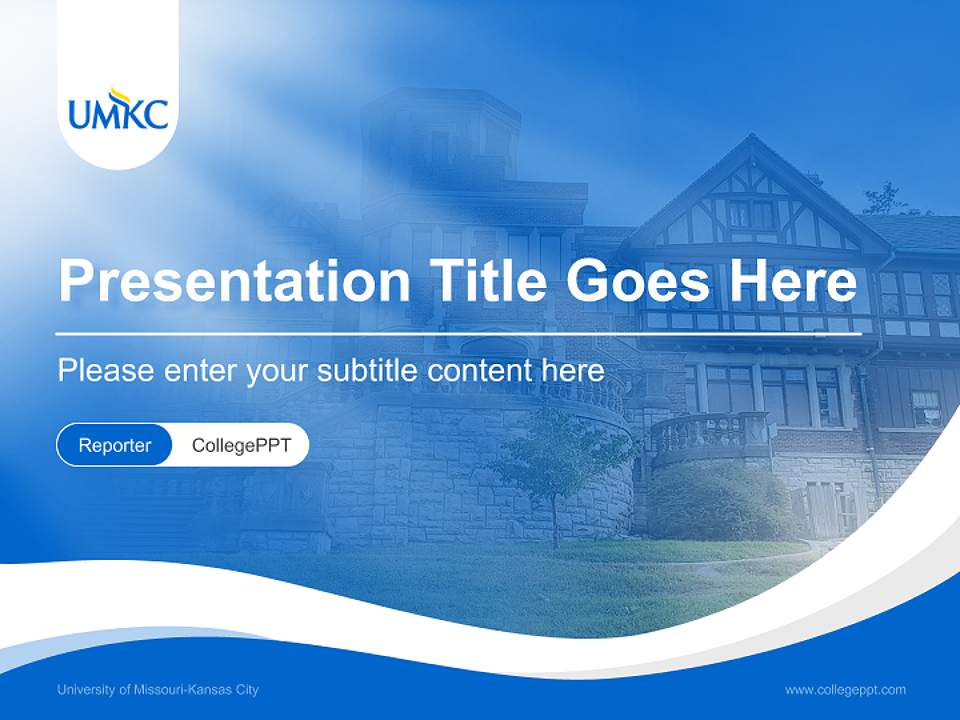 UMKC

Presentation Title Goes Here

Please enter your subtitle content here

Reporter CollegePPT

University of Missouri-Kansas City

www.collegeppt.com